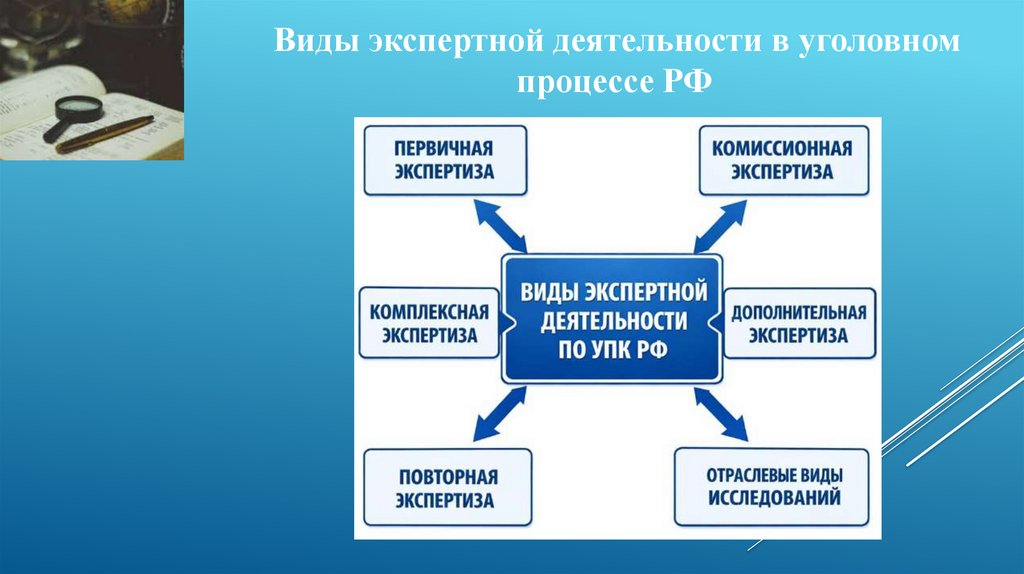 Виды экспертной деятельности в уголовном процессе РФ

ПЕРВИЧНАЯ ЭКСПЕРТИЗА

КОМИССИОННАЯ ЭКСПЕРТИЗА

КОМПЛЕКСНАЯ ЭКСПЕРТИЗА

ВИДЫ ЭКСПЕРТНОЙ ДЕЯТЕЛЬНОСТИ ПО УПК РФ

ДОПОЛНИТЕЛЬНАЯ ЭКСПЕРТИЗА

ПОВТОРНАЯ ЭКСПЕРТИЗА

ОТРАСЛЕВЫЕ ВИДЫ ИССЛЕДОВАНИЙ